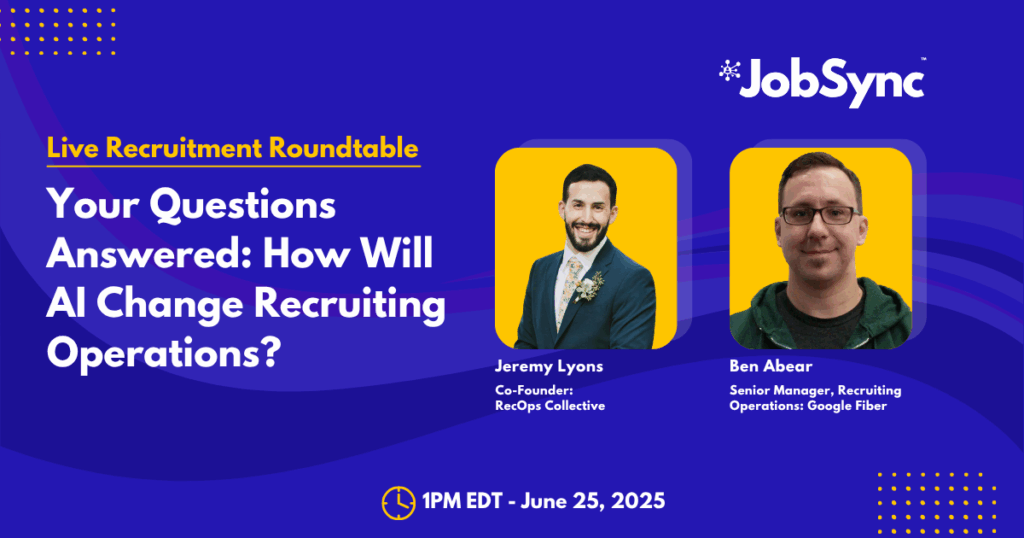 JobSync™

Live Recruitment Roundtable

Your Questions Answered: How Will AI Change Recruiting Operations?

Jeremy Lyons
Co-Founder: RecOps Collective

Ben Abear
Senior Manager, Recruiting Operations: Google Fiber

1PM EDT - June 25, 2025